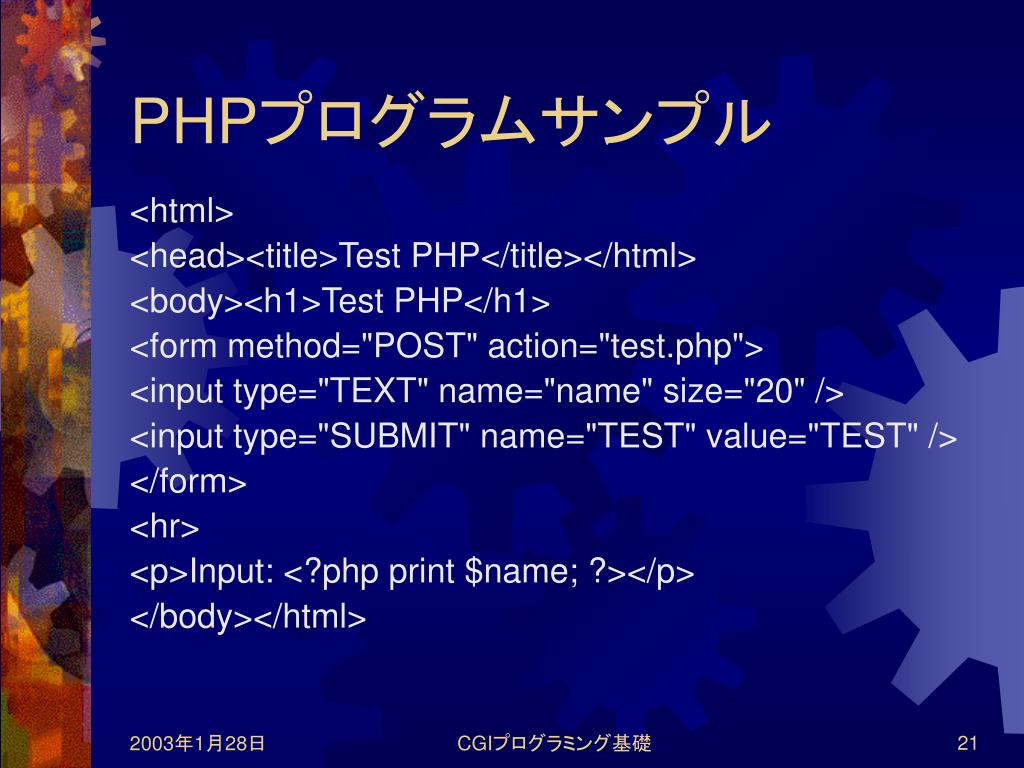 PHPプログラムサンプル

<html>
<head><title>Test PHP</title></html>
<body><h1>Test PHP</h1>
<form method="POST" action="test.php">
<input type="TEXT" name="name" size="20" />
<input type="SUBMIT" name="TEST" value="TEST" />
</form>
<hr>
<p>Input: <?php print $name; ?></p>
</body></html>

2003年1月28日
CGIプログラミング基礎
21